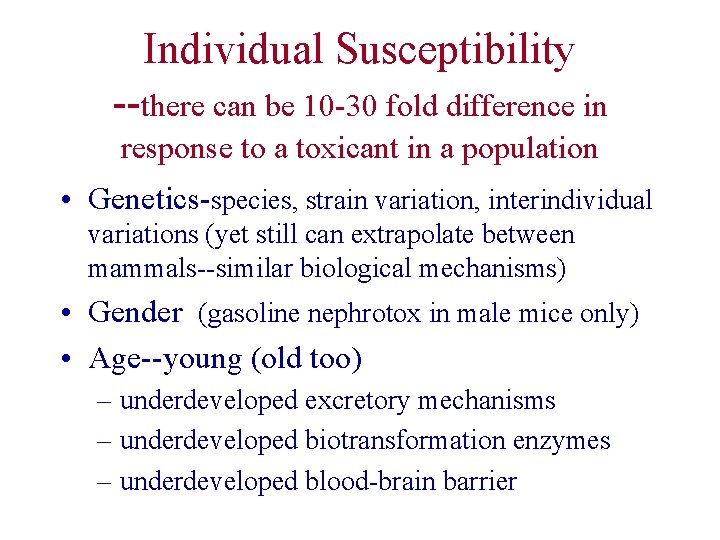 Individual Susceptibility

--there can be 10-30 fold difference in response to a toxicant in a population

• Genetics-species, strain variation, interindividual variations (yet still can extrapolate between mammals--similar biological mechanisms)

• Gender (gasoline nephrotox in male mice only)

• Age--young (old too)

– underdeveloped excretory mechanisms

– underdeveloped biotransformation enzymes

– underdeveloped blood-brain barrier